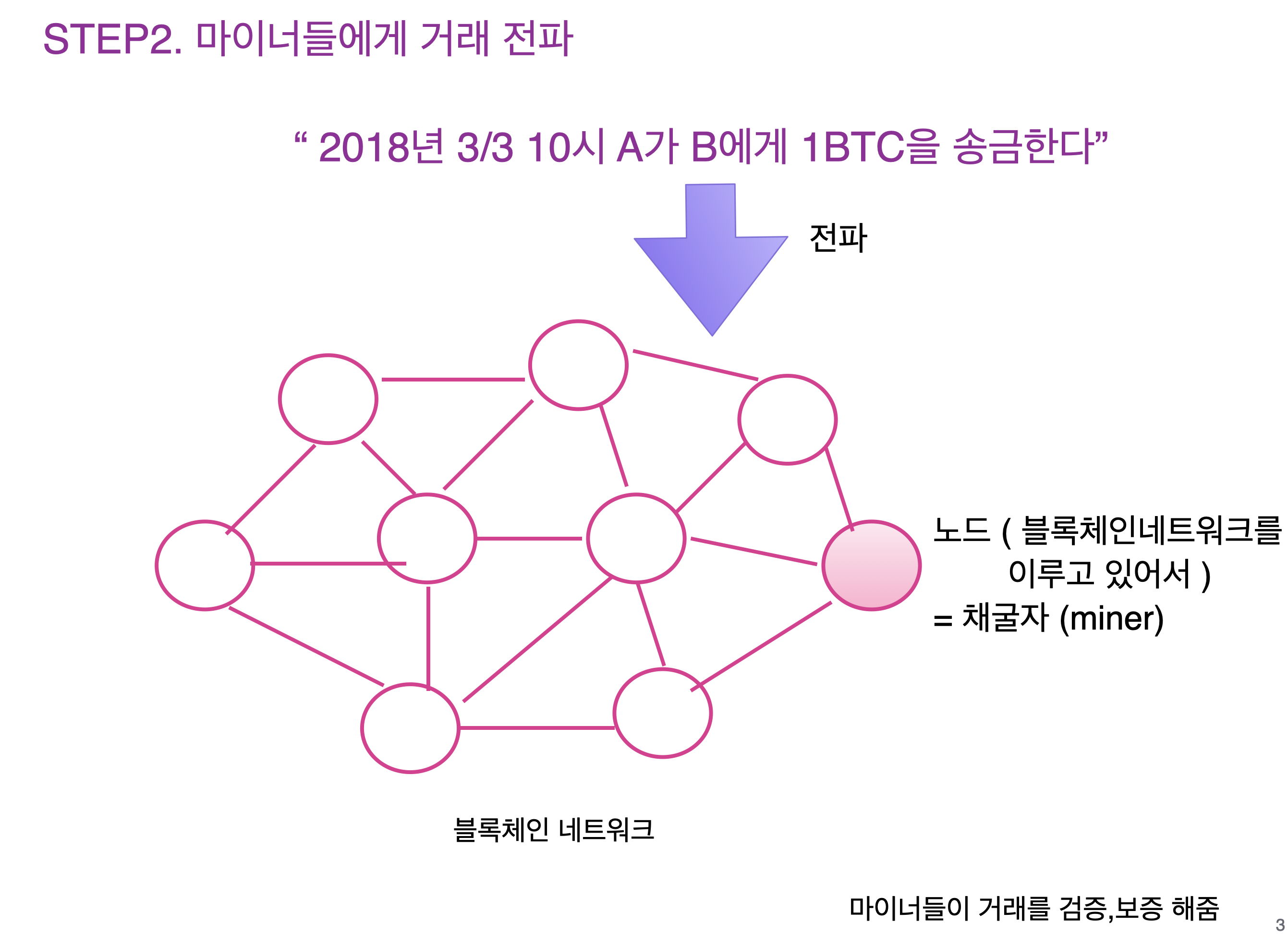 STEP2. 마이너들에게 거래 전파

“ 2018년 3/3 10시 A가 B에게 1BTC을 송금한다”

전파

노드 ( 블록체인네트워크를 이루고 있어서 )
= 채굴자 (miner)

블록체인 네트워크

마이너들이 거래를 검증,보증 해줌

3